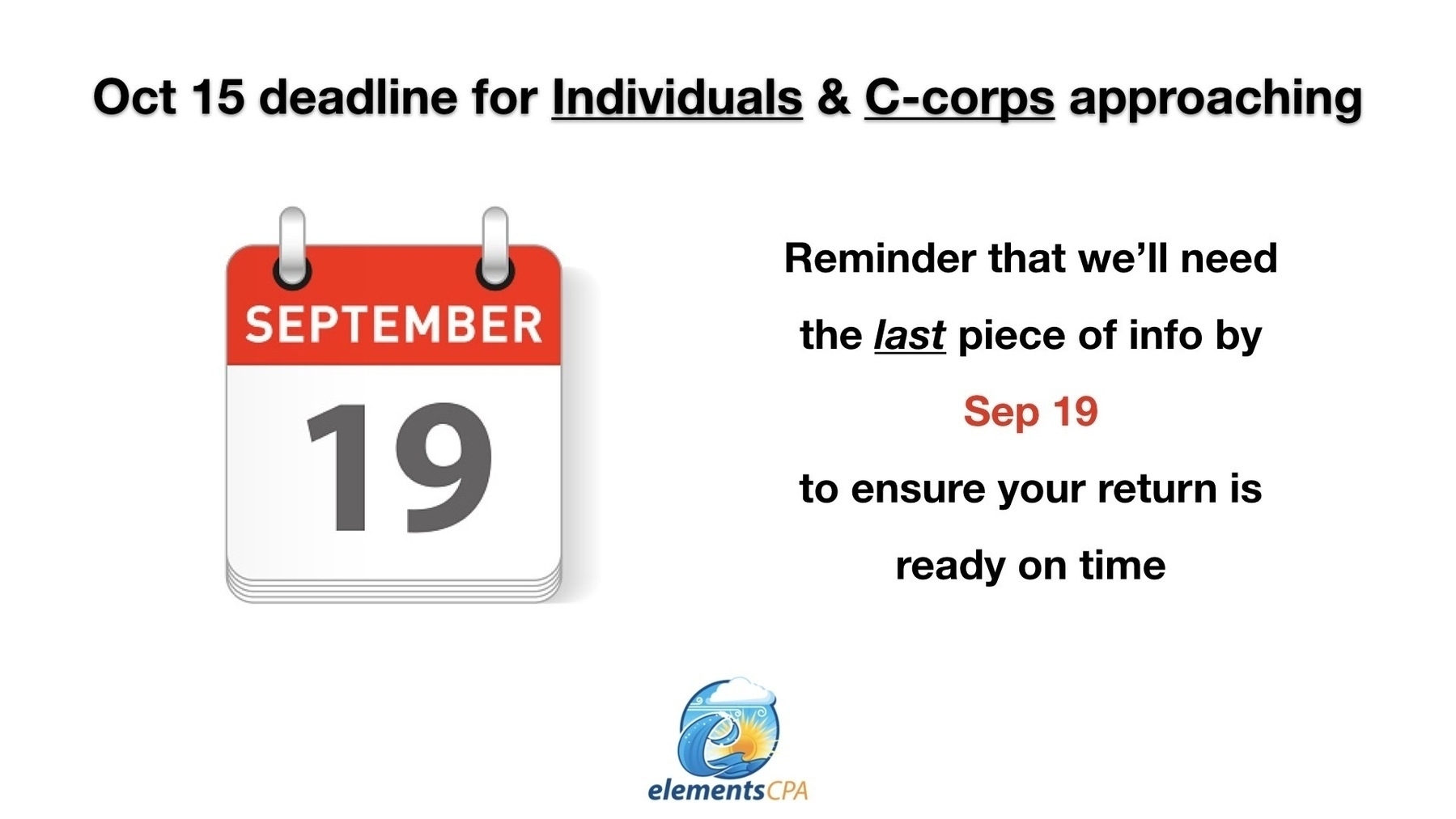 Oct 15 deadline for Individuals & C-corps approaching

SEPTEMBER
19

Reminder that we'll need the last piece of info by

Sep 19

to ensure your return is ready on time

elementsCPA